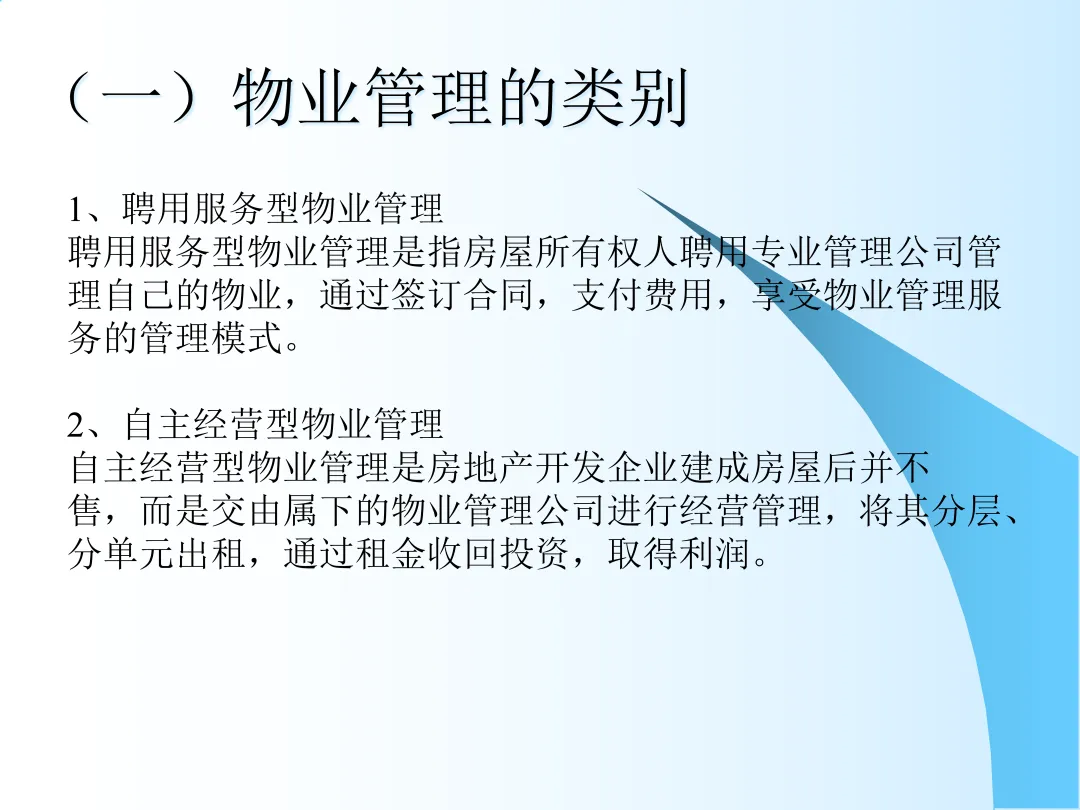 （一）物业管理的类别

1、聘用服务型物业管理
聘用服务型物业管理是指房屋所有权人聘用专业管理公司管理自己的物业，通过签订合同，支付费用，享受物业管理服务的管理模式。

2、自主经营型物业管理
自主经营型物业管理是房地产开发企业建成房屋后并不售，而是交由属下的物业管理公司进行经营管理，将其分层、分单元出租，通过租金收回投资，取得利润。